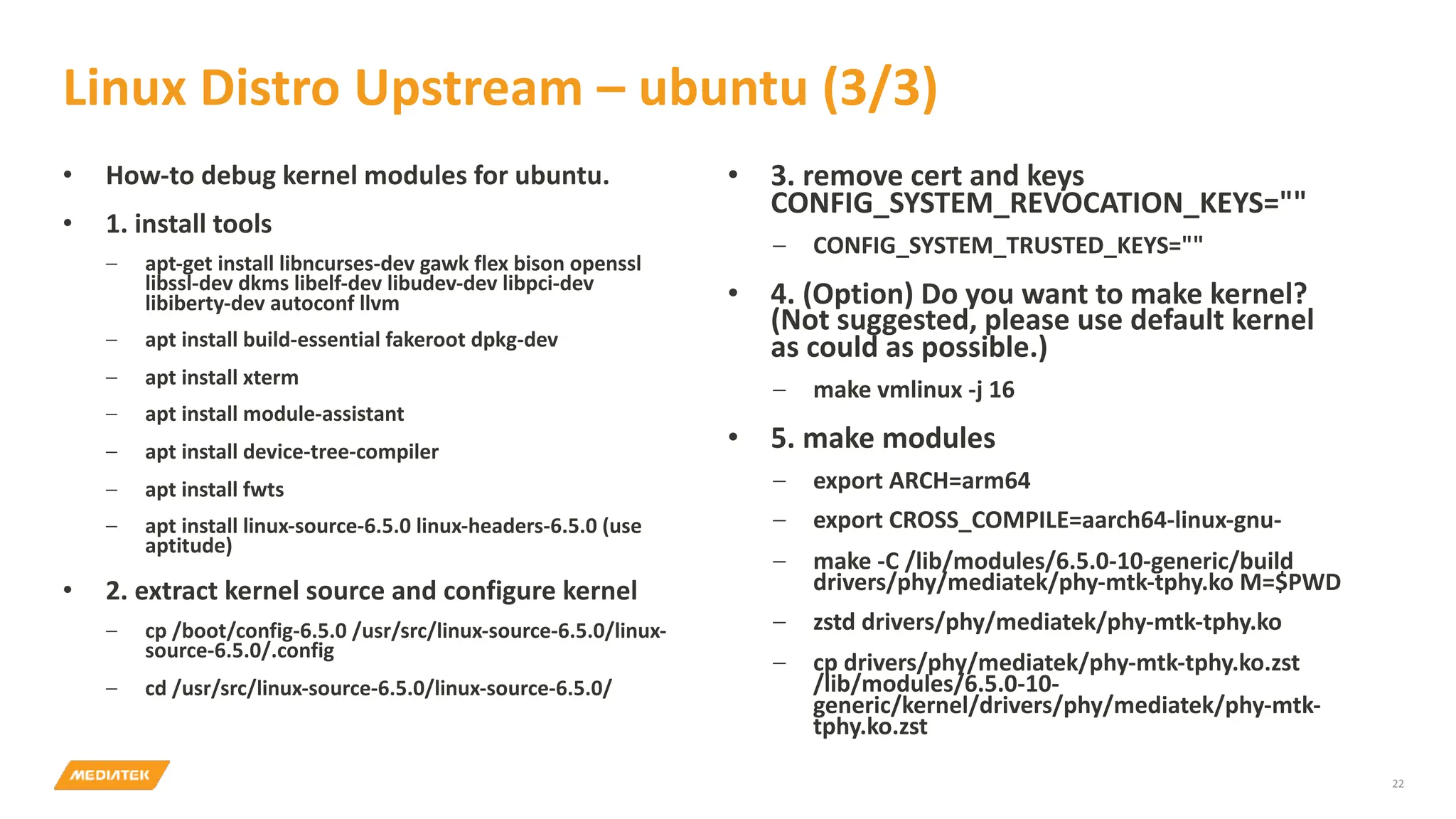 Linux Distro Upstream – ubuntu (3/3)

• How-to debug kernel modules for ubuntu.

• 1. install tools

– apt-get install libncurses-dev gawk flex bison openssl libssl-dev dkms libelf-dev libudev-dev libpci-dev libiberty-dev autoconf llvm

– apt install build-essential fakeroot dpkg-dev

– apt install xterm

– apt install module-assistant

– apt install device-tree-compiler

– apt install fwts

– apt install linux-source-6.5.0 linux-headers-6.5.0 (use aptitude)

• 2. extract kernel source and configure kernel

– cp /boot/config-6.5.0 /usr/src/linux-source-6.5.0/linux-source-6.5.0/.config

– cd /usr/src/linux-source-6.5.0/linux-source-6.5.0/

• 3. remove cert and keys CONFIG_SYSTEM_REVOCATION_KEYS=""

– CONFIG_SYSTEM_TRUSTED_KEYS=""

• 4. (Option) Do you want to make kernel? (Not suggested, please use default kernel as could as possible.)

– make vmlinux -j 16

• 5. make modules

– export ARCH=arm64

– export CROSS_COMPILE=aarch64-linux-gnu-

– make -C /lib/modules/6.5.0-10-generic/build drivers/phy/mediatek/phy-mtk-tphy.ko M=$PWD

– zstd drivers/phy/mediatek/phy-mtk-tphy.ko

– cp drivers/phy/mediatek/phy-mtk-tphy.ko.zst /lib/modules/6.5.0-10-generic/kernel/drivers/phy/mediatek/phy-mtk-tphy.ko.zst

MEDIATEK

22